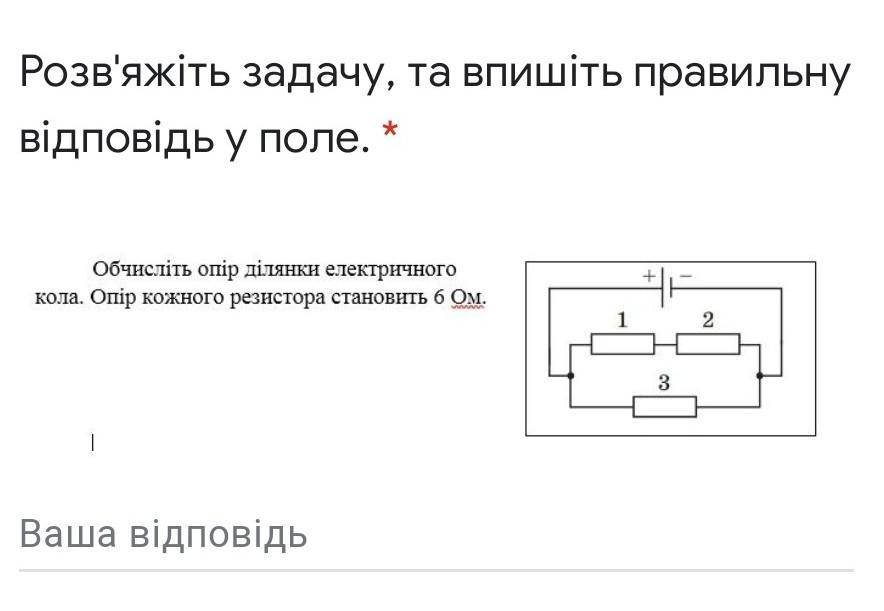 Розв'яжіть задачу, та впишіть правильну відповідь у поле. *

Обчисліть опір ділянки електричного кола. Опір кожного резистора становить 6 Ом.

+ −
1
2
3

Ваша відповідь